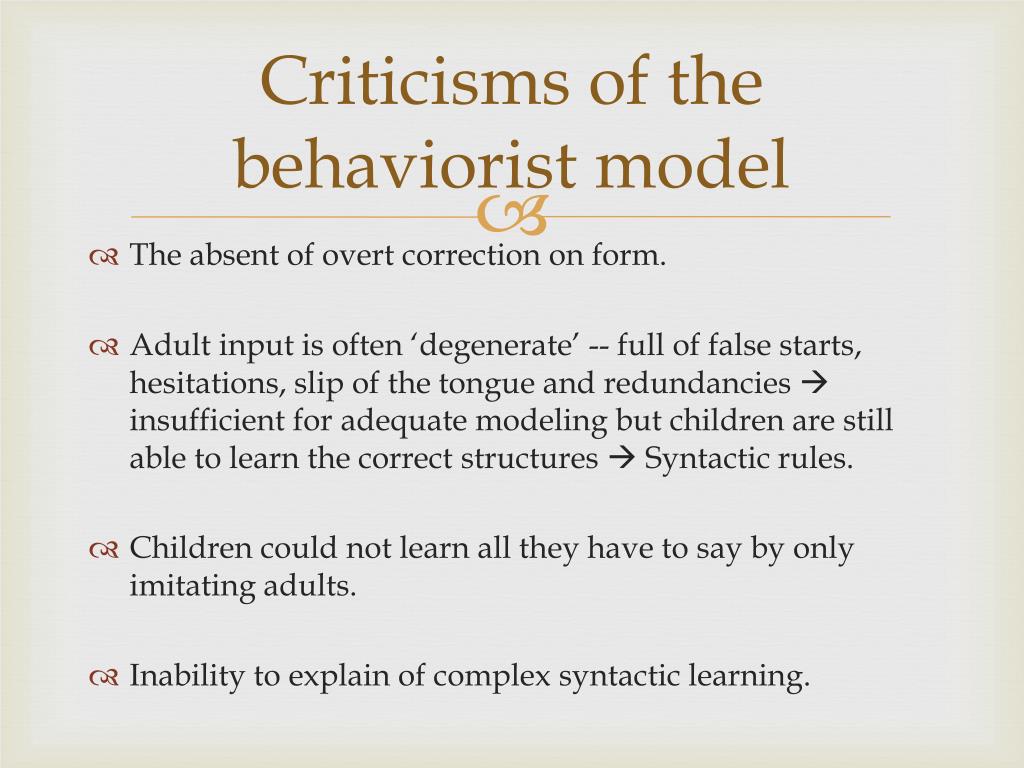 Criticisms of the behaviorist model

The absent of overt correction on form.

Adult input is often ‘degenerate’ -- full of false starts, hesitations, slip of the tongue and redundancies → insufficient for adequate modeling but children are still able to learn the correct structures → Syntactic rules.

Children could not learn all they have to say by only imitating adults.

Inability to explain of complex syntactic learning.